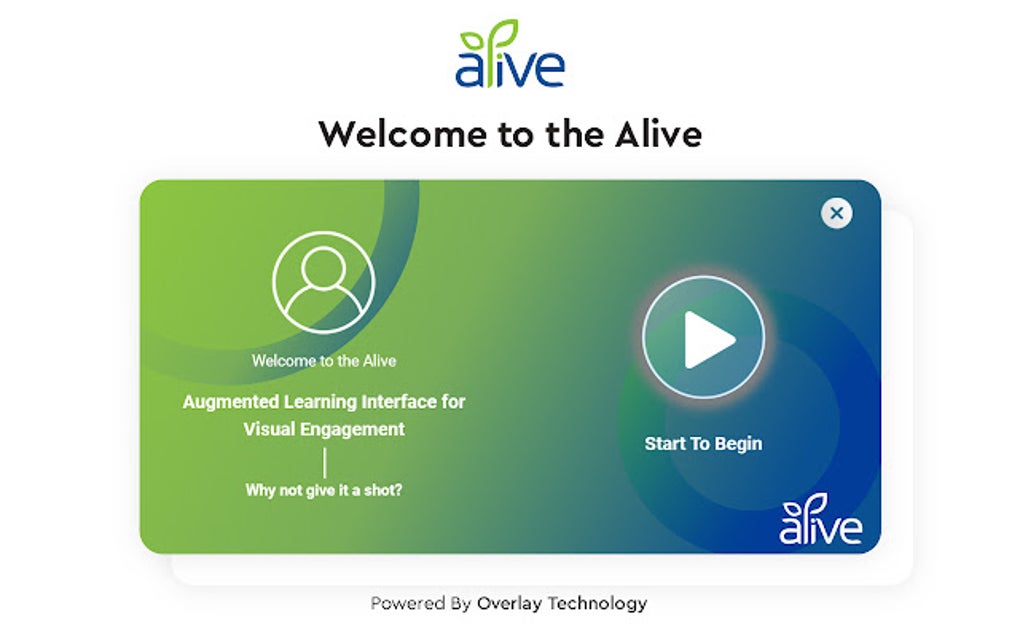 alive

Welcome to the Alive

Welcome to the Alive

Augmented Learning Interface for Visual Engagement

Why not give it a shot?

Start To Begin

alive

Powered By Overlay Technology